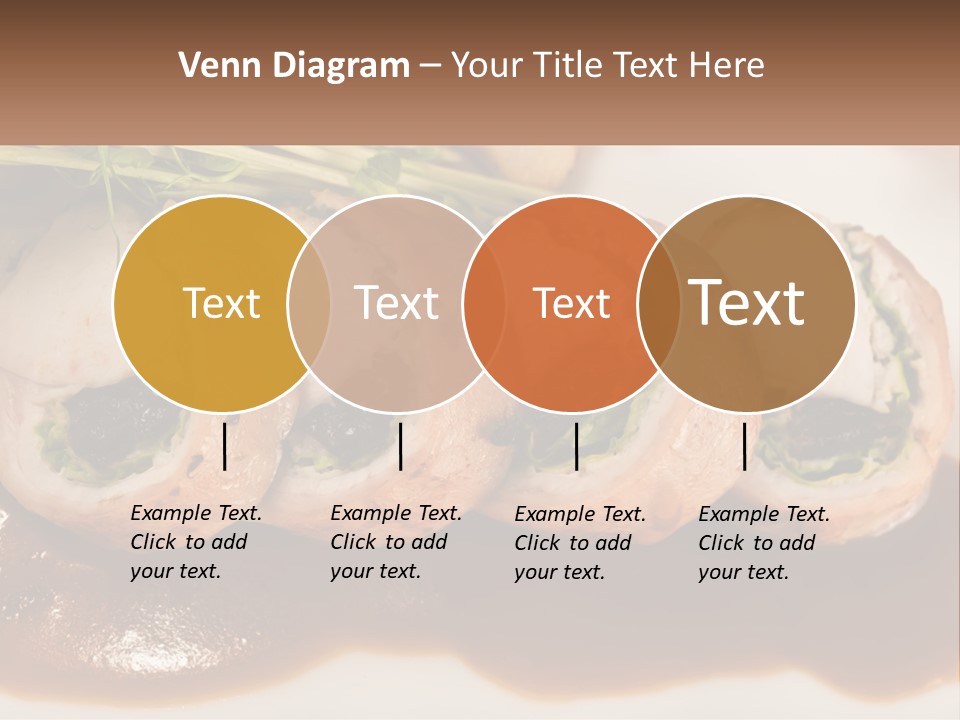 Venn Diagram – Your Title Text Here

Text

Text

Text

Text

Example Text. Click to add your text.

Example Text. Click to add your text.

Example Text. Click to add your text.

Example Text. Click to add your text.